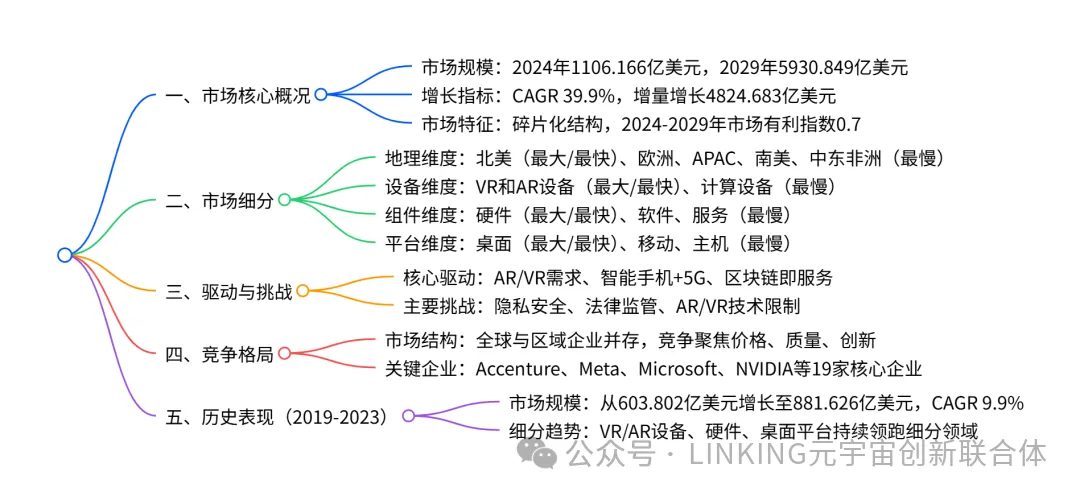 一、市场核心概况

市场规模：2024年1106.166亿美元，2029年5930.849亿美元

增长指标：CAGR 39.9%，增量增长4824.683亿美元

市场特征：碎片化结构，2024-2029年市场有利指数0.7

二、市场细分

地理维度：北美（最大/最快）、欧洲、APAC、南美、中东非洲（最慢）

设备维度：VR和AR设备（最大/最快）、计算设备（最慢）

组件维度：硬件（最大/最快）、软件、服务（最慢）

平台维度：桌面（最大/最快）、移动、主机（最慢）

三、驱动与挑战

核心驱动：AR/VR需求、智能手机+5G、区块链即服务

主要挑战：隐私安全、法律监管、AR/VR技术限制

四、竞争格局

市场结构：全球与区域企业并存，竞争聚焦价格、质量、创新

关键企业：Accenture、Meta、Microsoft、NVIDIA等19家核心企业

五、历史表现（2019-2023）

市场规模：从603.802亿美元增长至881.626亿美元，CAGR 9.9%

细分趋势：VR/AR设备、硬件、桌面平台持续领跑细分领域

公众号 · LINKING元宇宙创新联合体